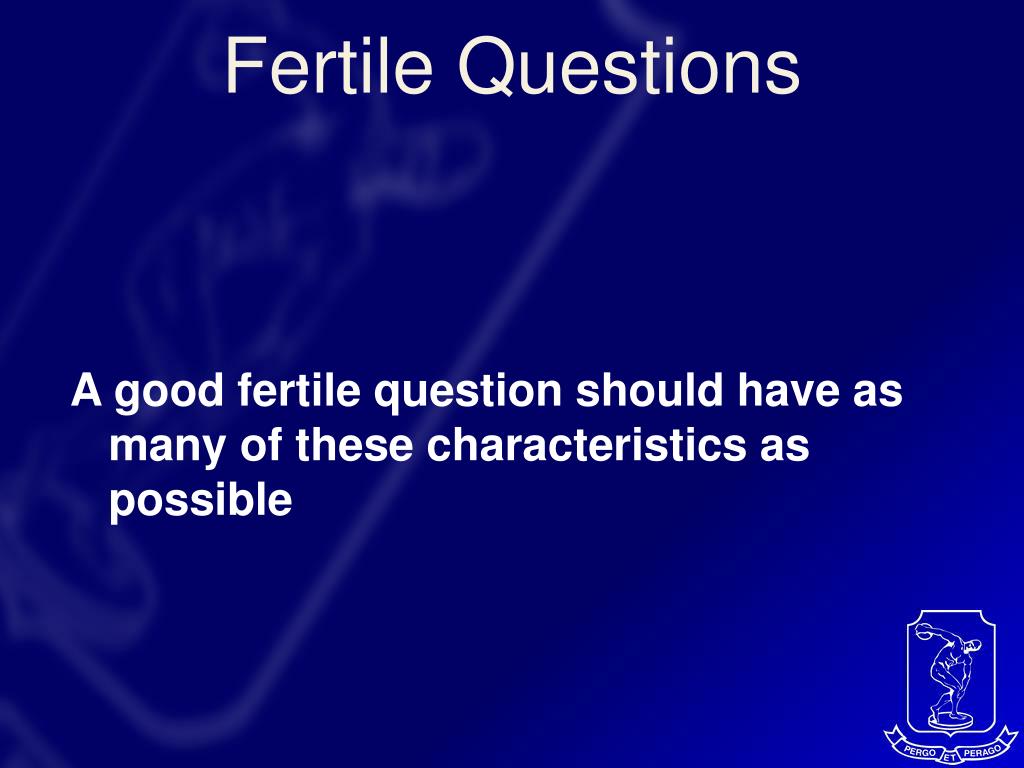 Fertile Questions

A good fertile question should have as many of these characteristics as possible

PERGO ET PERAGO